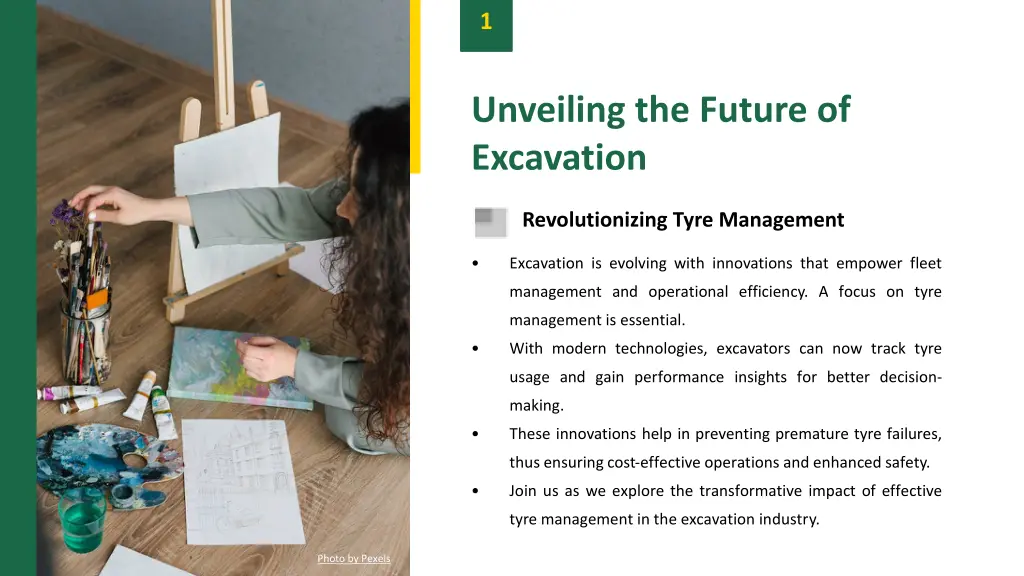 1

Unveiling the Future of Excavation

Revolutionizing Tyre Management

• Excavation is evolving with innovations that empower fleet management and operational efficiency. A focus on tyre management is essential.

• With modern technologies, excavators can now track tyre usage and gain performance insights for better decision-making.

• These innovations help in preventing premature tyre failures, thus ensuring cost-effective operations and enhanced safety.

• Join us as we explore the transformative impact of effective tyre management in the excavation industry.

Photo by Pexels